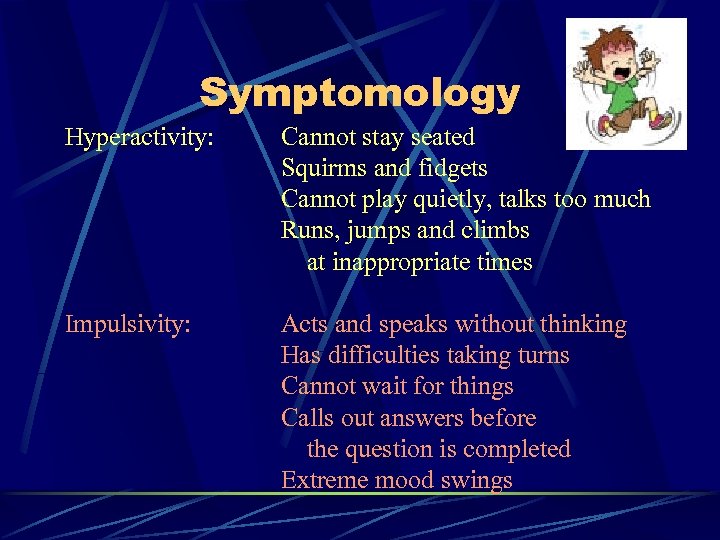 Symptomology

Hyperactivity:

Cannot stay seated
Squirms and fidgets
Cannot play quietly, talks too much
Runs, jumps and climbs at inappropriate times

Impulsivity:

Acts and speaks without thinking
Has difficulties taking turns
Cannot wait for things
Calls out answers before the question is completed
Extreme mood swings